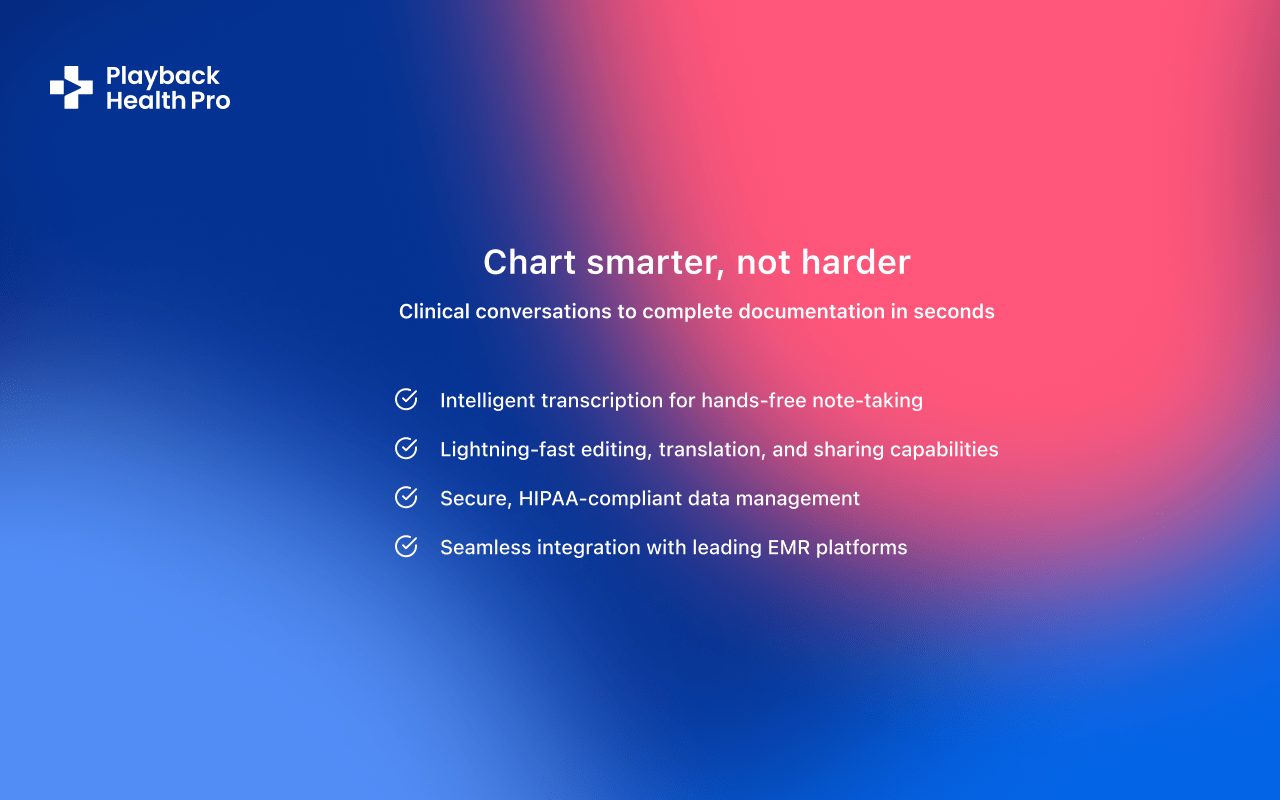 Playback Health Pro

Chart smarter, not harder

Clinical conversations to complete documentation in seconds

Intelligent transcription for hands-free note-taking

Lightning-fast editing, translation, and sharing capabilities

Secure, HIPAA-compliant data management

Seamless integration with leading EMR platforms